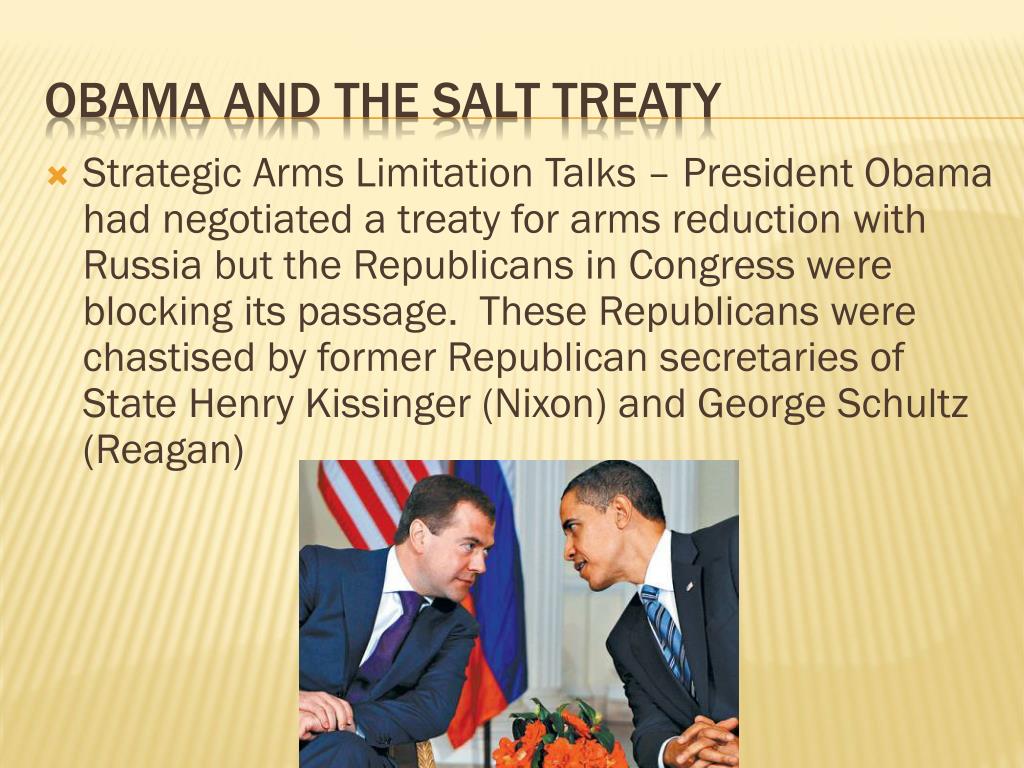 OBAMA AND THE SALT TREATY

Strategic Arms Limitation Talks – President Obama had negotiated a treaty for arms reduction with Russia but the Republicans in Congress were blocking its passage.  These Republicans were chastised by former Republican secretaries of State Henry Kissinger (Nixon) and George Schultz (Reagan)